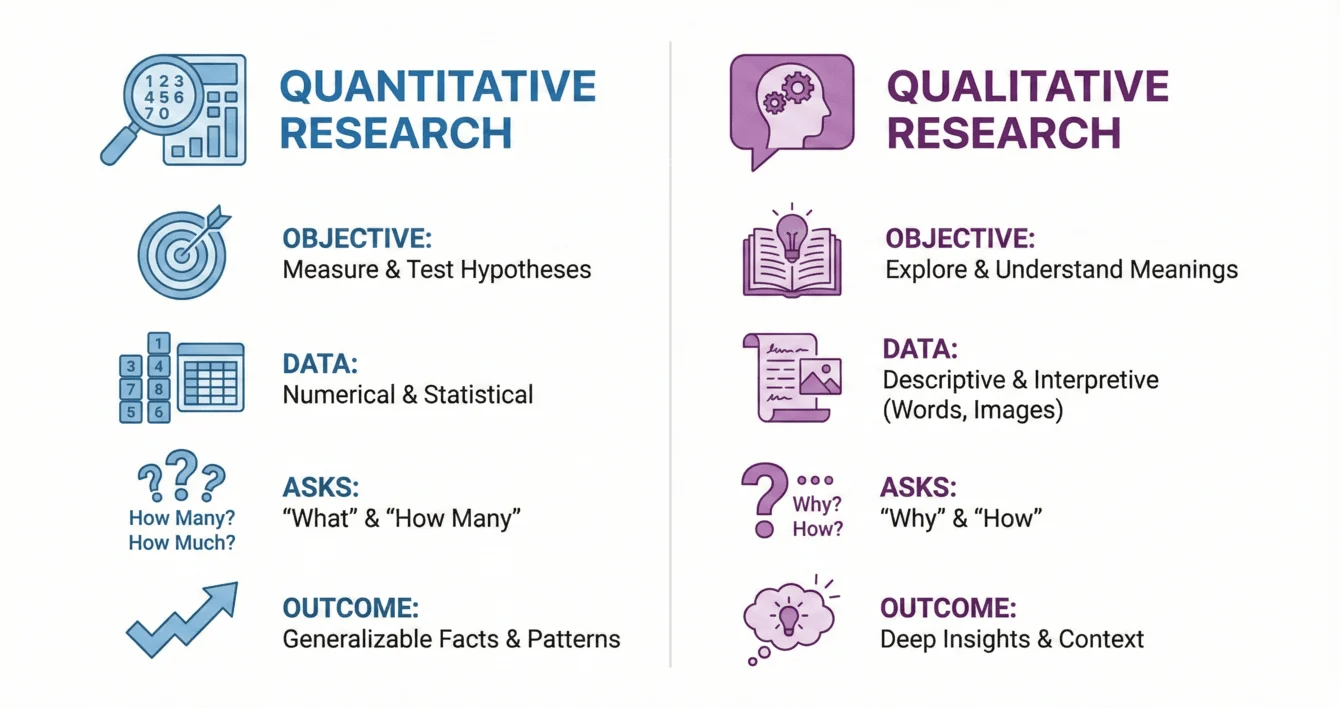 1 2 3
4 5 6
7 0

QUANTITATIVE RESEARCH

OBJECTIVE:
Measure & Test Hypotheses

1
3 4
7 8
5 6

DATA:
Numerical & Statistical

???
How Many?
How Much?

ASKS:
“What” & “How Many”

OUTCOME:
Generalizable Facts & Patterns

QUALITATIVE RESEARCH

OBJECTIVE:
Explore & Understand Meanings

DATA:
Descriptive & Interpretive (Words, Images)

?
Why?
How?

ASKS:
“Why” & “How”

OUTCOME:
Deep Insights & Context